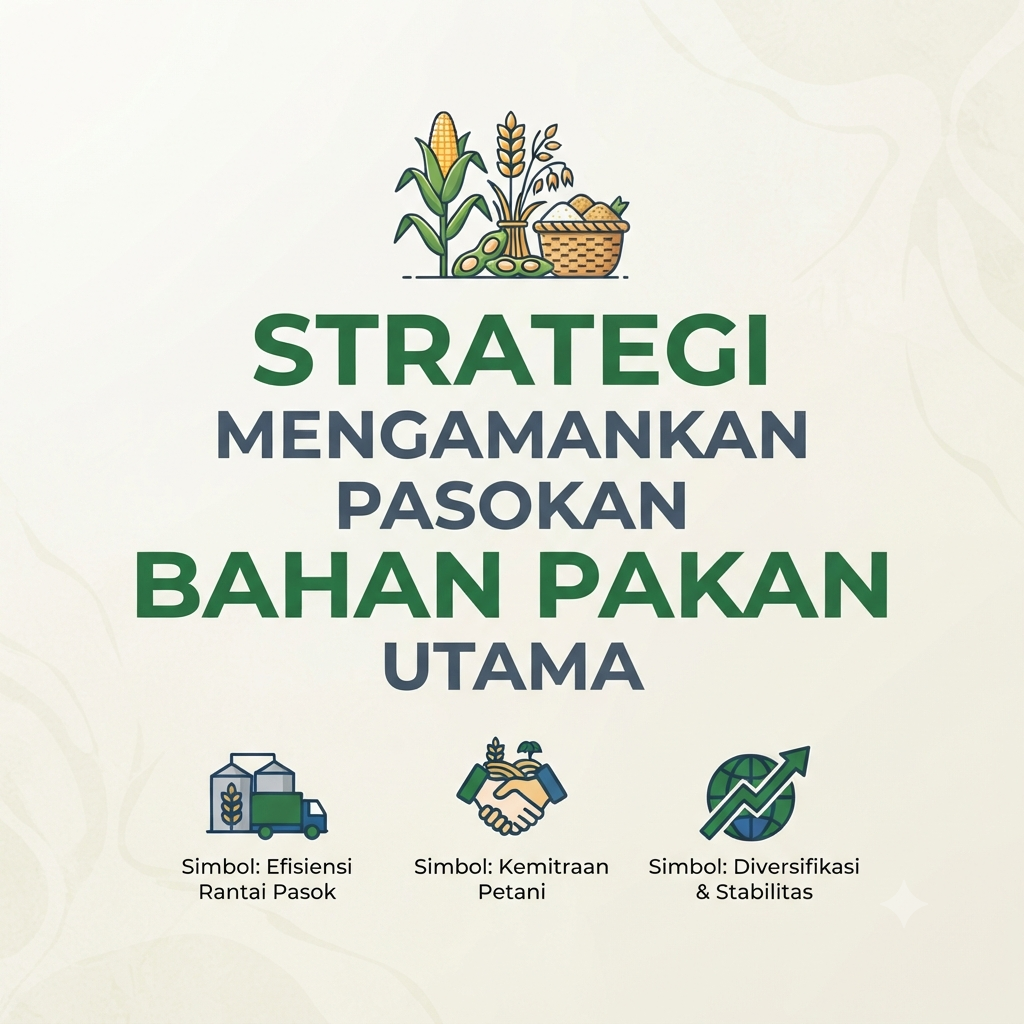 STRATEGI
MENGAMANKAN
PASOKAN
BAHAN PAKAN
UTAMA

Simbol: Efisiensi Rantai Pasok

Simbol: Kemitraan Petani

Simbol: Diversifikasi & Stabilitas